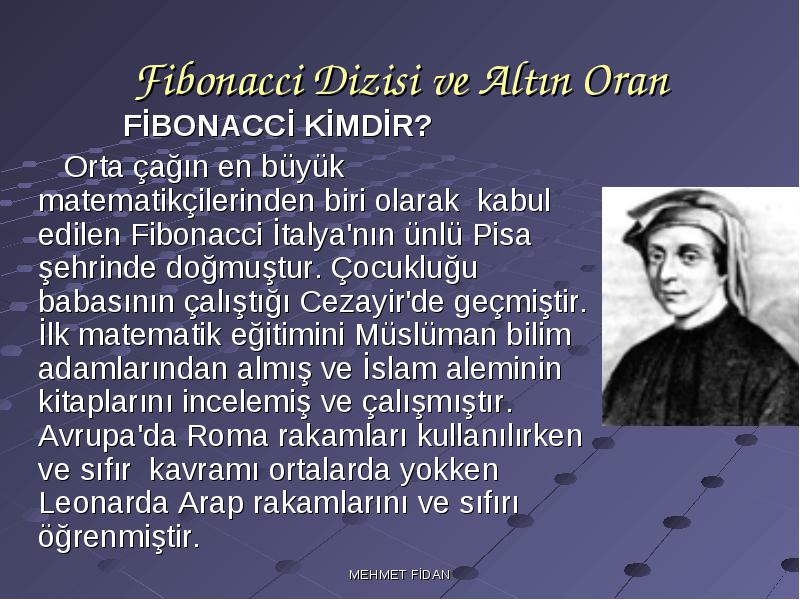 Fibonacci Dizisi ve Altın Oran

FİBONACCİ KİMDİR?

Orta çağın en büyük matematikçilerinden biri olarak kabul edilen Fibonacci İtalya'nın ünlü Pisa şehrinde doğmuştur. Çocukluğu babasının çalıştığı Cezayir'de geçmiştir. İlk matematik eğitimini Müslüman bilim adamlarından almış ve İslam aleminin kitaplarını incelemiş ve çalışmıştır. Avrupa'da Roma rakamları kullanılırken ve sıfır kavramı ortalarda yokken Leonarda Arap rakamlarını ve sıfırı öğrenmiştir.

MEHMET FİDAN